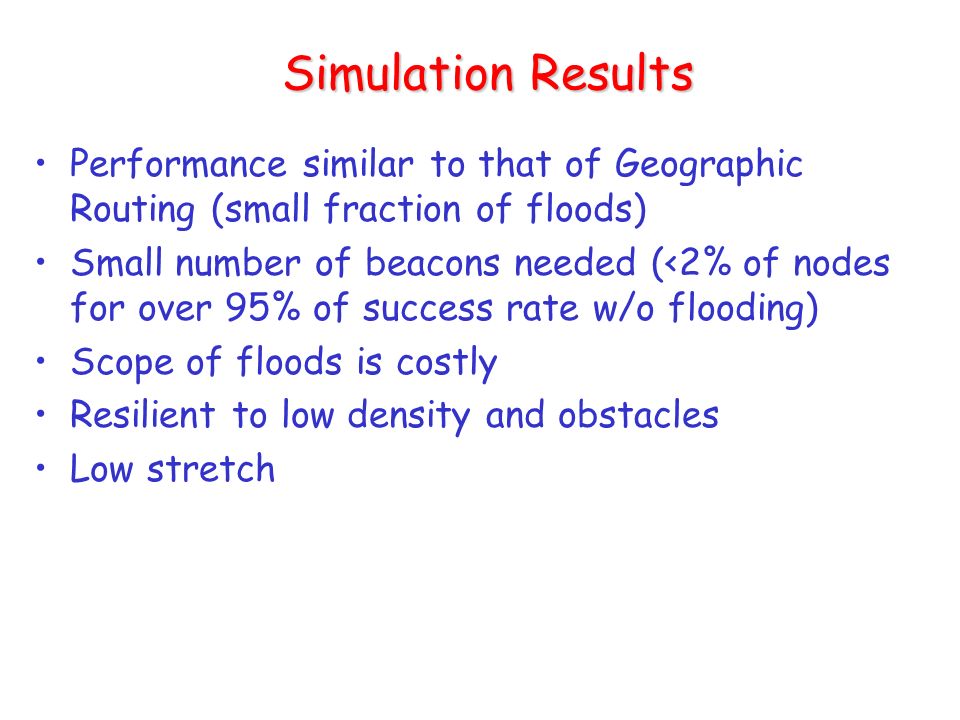 Simulation Results

• Performance similar to that of Geographic Routing (small fraction of floods)
• Small number of beacons needed (<2% of nodes for over 95% of success rate w/o flooding)
• Scope of floods is costly
• Resilient to low density and obstacles
• Low stretch